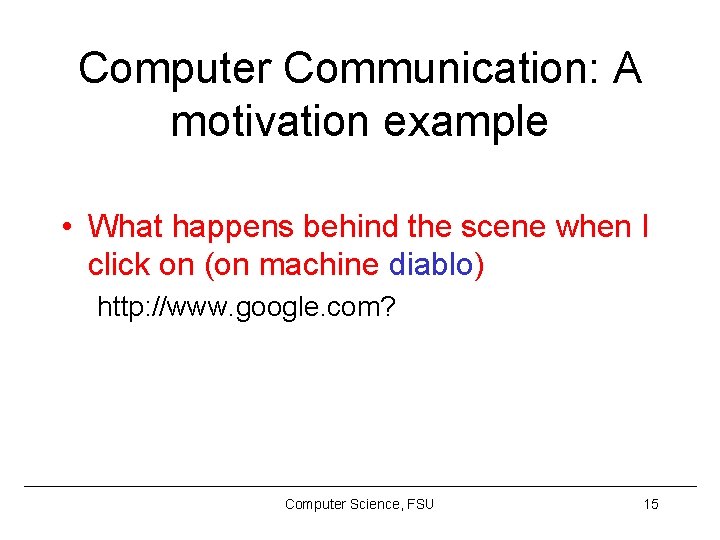 Computer Communication: A motivation example

• What happens behind the scene when I click on (on machine diablo)

http://www.google.com?

Computer Science, FSU

15